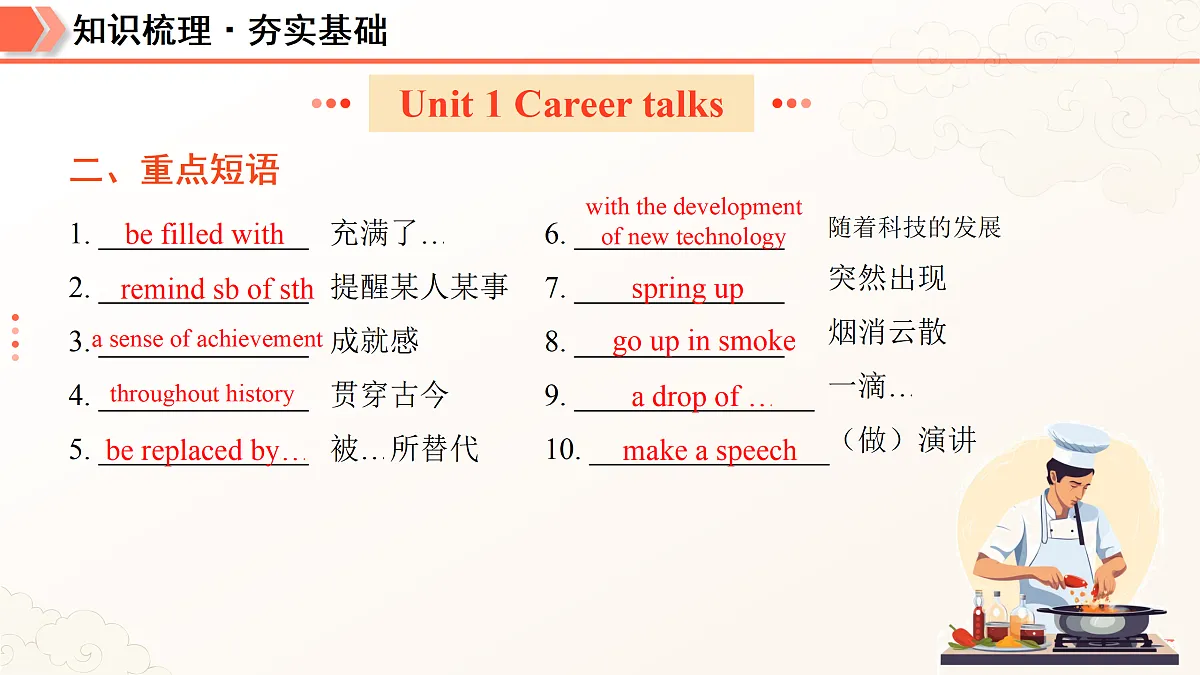 知识梳理 · 夯实基础

Unit 1 Career talks

二、重点短语

1. be filled with 充满了…
2. remind sb of sth 提醒某人某事
3. a sense of achievement 成就感
4. throughout history 贯穿古今
5. be replaced by… 被…所替代

6. with the development of new technology 随着科技的发展
7. spring up 突然出现
8. go up in smoke 烟消云散
9. a drop of … 一滴…
10. make a speech （做）演讲